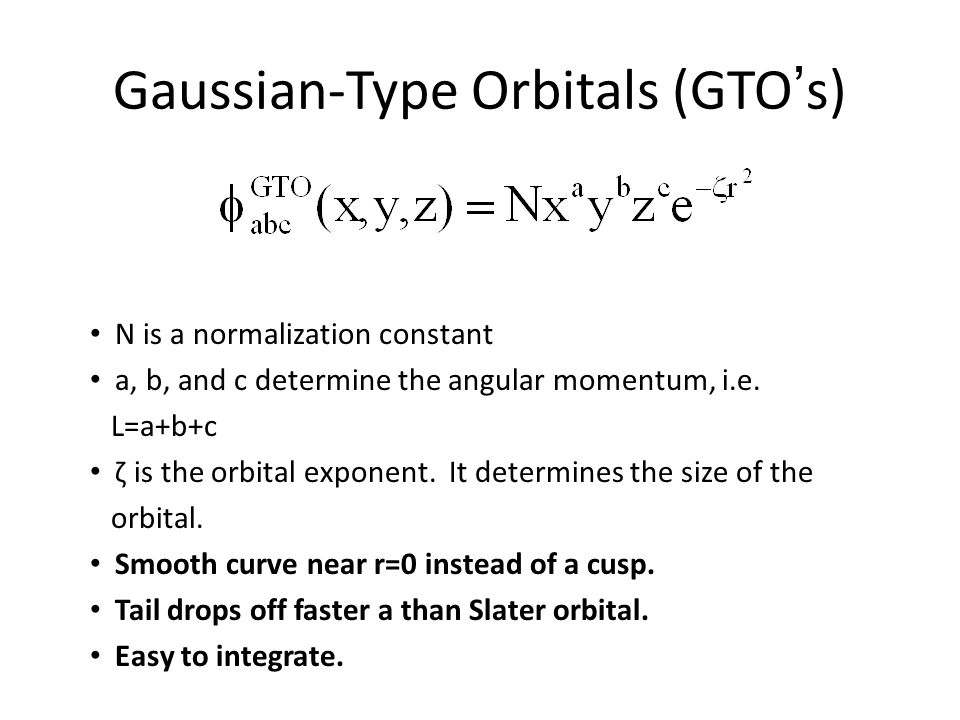 Gaussian-Type Orbitals (GTO's)

$\phi_{abc}^{GTO}(x,y,z) = Nx^a y^b z^c e^{-\zeta r^2}$

• N is a normalization constant
• a, b, and c determine the angular momentum, i.e. L=a+b+c
• ζ is the orbital exponent. It determines the size of the orbital.
• Smooth curve near r=0 instead of a cusp.
• Tail drops off faster a than Slater orbital.
• Easy to integrate.